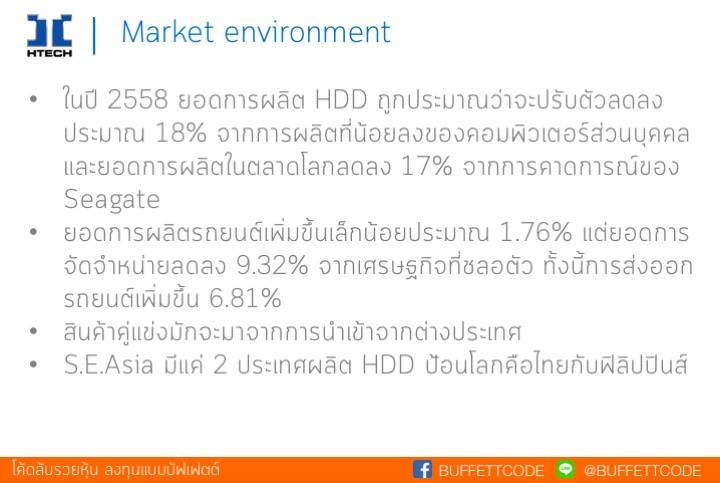 HTECH

Market environment

• ในปี 2558 ยอดการผลิต HDD ถูกประมาณว่าจะปรับตัวลดลงประมาณ 18% จากการผลิตที่น้อยลงของคอมพิวเตอร์ส่วนบุคคล และยอดการผลิตในตลาดโลกลดลง 17% จากการคาดการณ์ของ Seagate
• ยอดการผลิตรถยนต์เพิ่มขึ้นเล็กน้อยประมาณ 1.76% แต่ยอดการจัดจำหน่ายลดลง 9.32% จากเศรษฐกิจที่ชลอตัว ทั้งนี้การส่งออกรถยนต์เพิ่มขึ้น 6.81%
• สินค้าคู่แข่งมักจะมาจากการนำเข้าจากต่างประเทศ
• S.E.Asia มีแค่ 2 ประเทศผลิต HDD ป้อนโลกคือไทยกับฟิลิปปินส์

โค้ดลับรวยหุ้น ลงทุนแบบบัฟเฟตต์ BUFFETTCODE @BUFFETTCODE